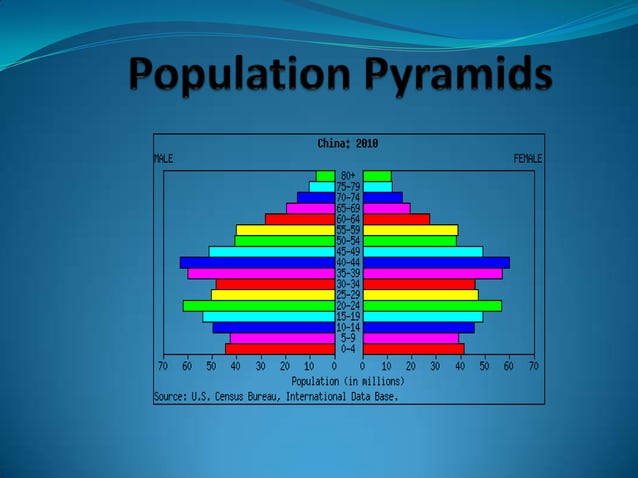 Population Pyramids

China: 2010

MALE

FEMALE

80+
75-79
70-74
65-69
60-64
55-59
50-54
45-49
40-44
35-39
30-34
25-29
20-24
15-19
10-14
5-9
0-4

70 60 50 40 30 20 10 0

0 10 20 30 40 50 60 70

Population (in millions)

Source: U.S. Census Bureau, International Data Base.